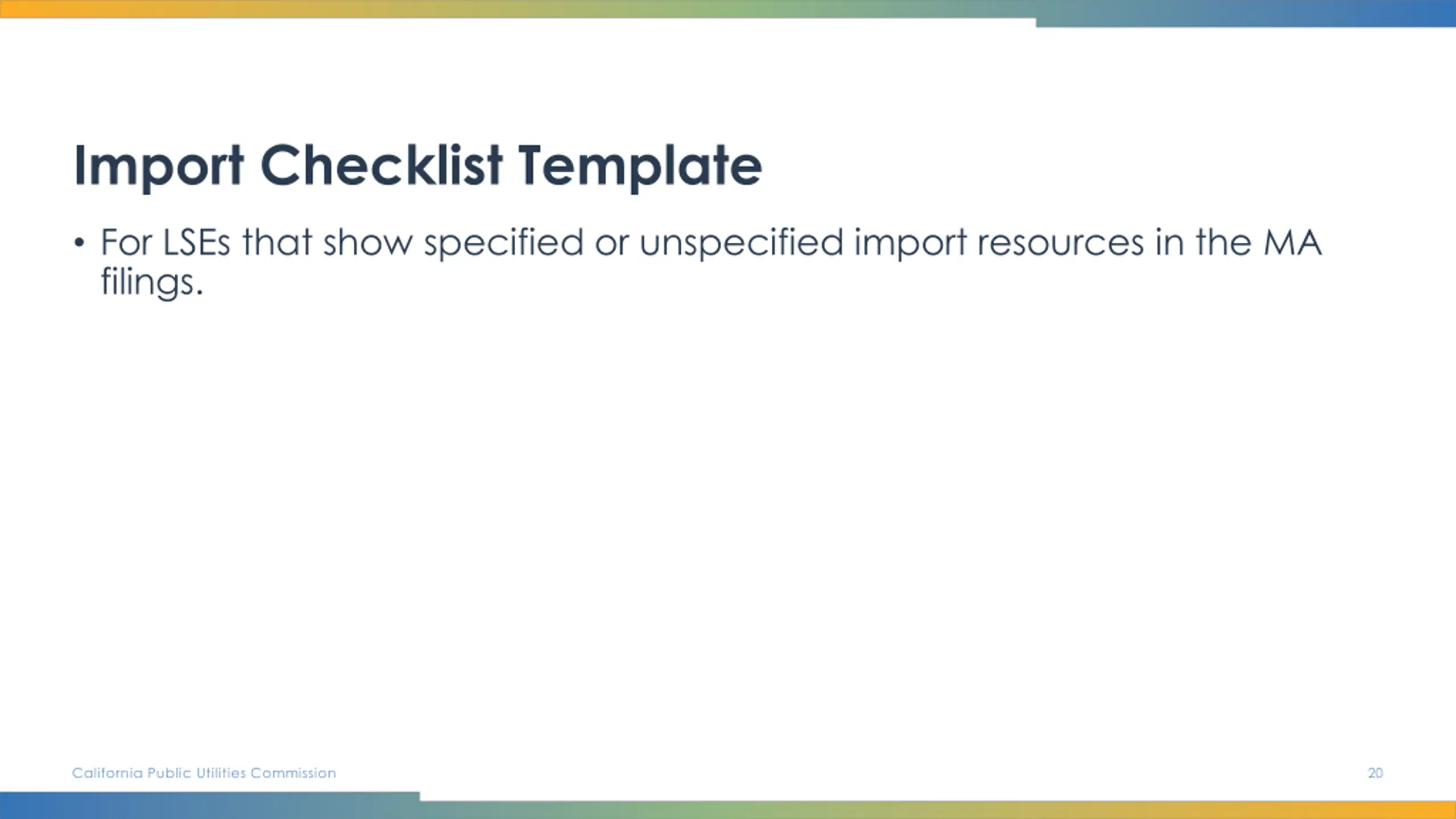 Import Checklist Template

• For LSEs that show specified or unspecified import resources in the MA filings.

California Public Utilities Commission

20